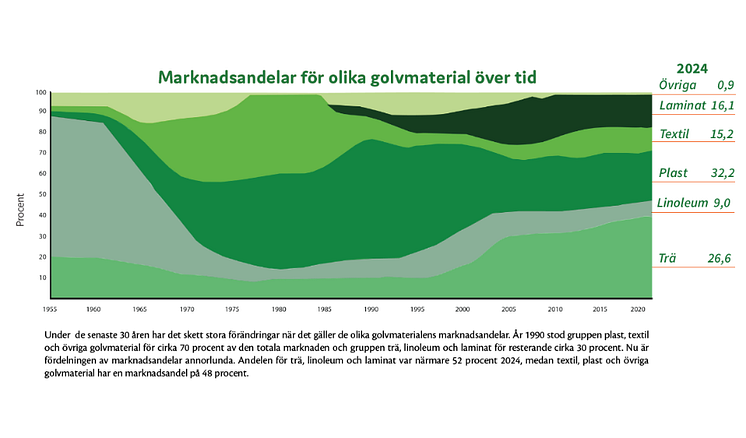 Marknadsandelar för olika golvmaterial över tid

2024

Övriga 0,9

Laminat 16,1

Textil 15,2

Plast 32,2

Linoleum 9,0

Trä 26,6

Procent

100
90
80
70
60
50
40
30
20
10

1955 1960 1965 1970 1975 1980 1985 1990 1995 2000 2005 2010 2015 2020

Under de senaste 30 åren har det skett stora förändringar när det gäller de olika golvmaterialens marknadsandelar. År 1990 stod gruppen plast, textil och övriga golvmaterial för cirka 70 procent av den totala marknaden och gruppen trä, linoleum och laminat för resterande cirka 30 procent. Nu är fördelningen av marknadsandelar annorlunda. Andelen för trä, linoleum och laminat var närmare 52 procent 2024, medan textil, plast och övriga golvmaterial har en marknadsandel på 48 procent.